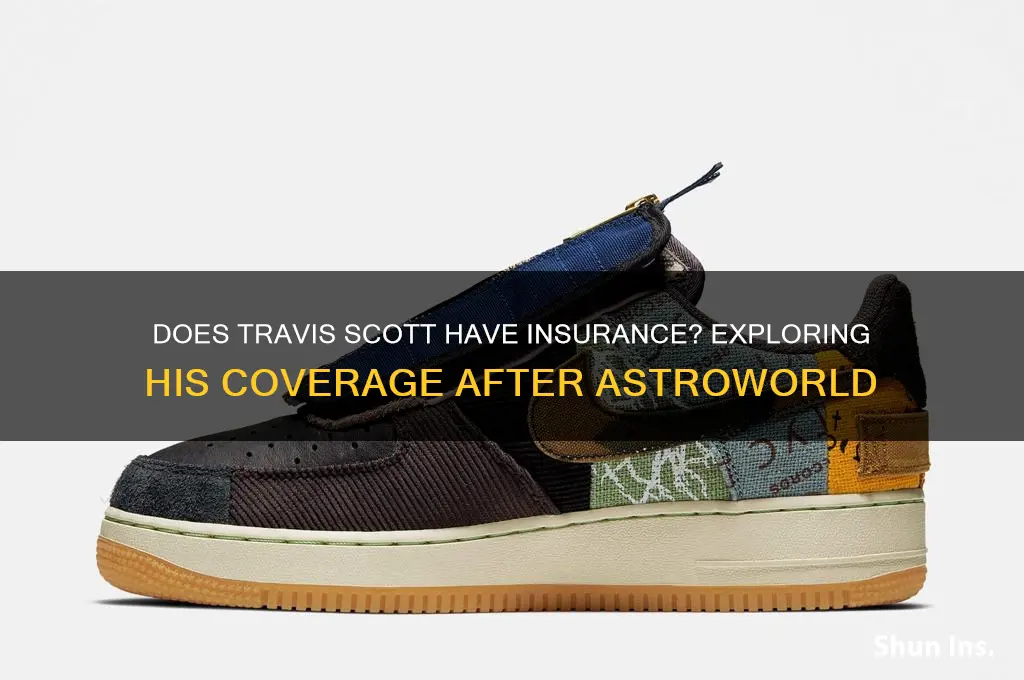 DOES TRAVIS SCOTT HAVE INSURANCE? EXPLORING HIS COVERAGE AFTER ASTROWORLD

Shun Ins.